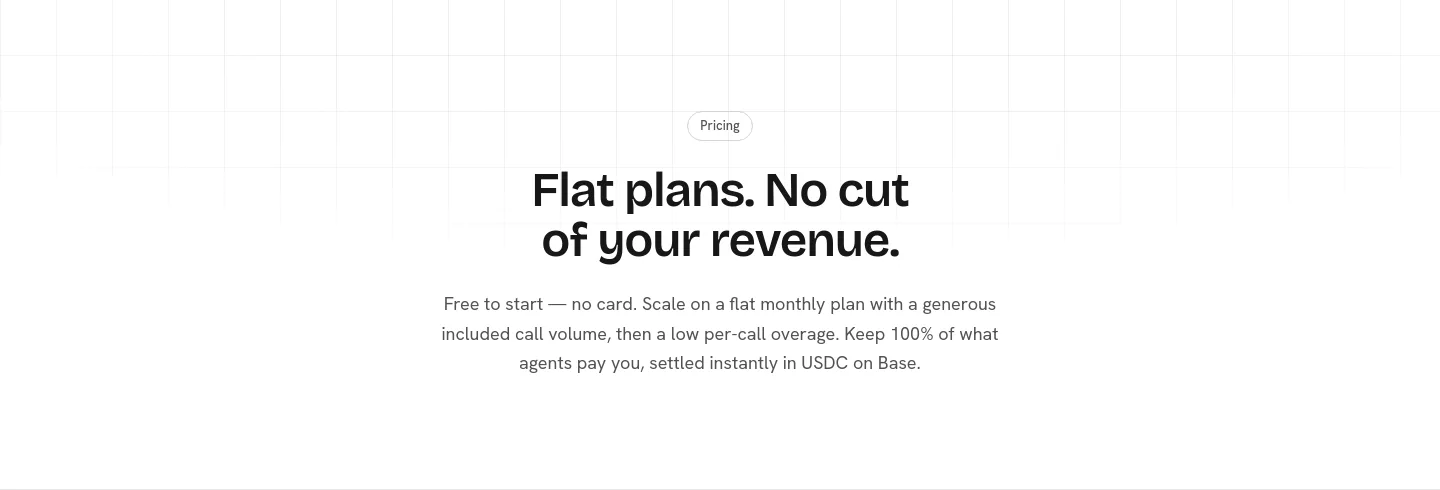 Pricing

Flat plans. No cut of your revenue.

Free to start — no card. Scale on a flat monthly plan with a generous included call volume, then a low per-call overage. Keep 100% of what agents pay you, settled instantly in USDC on Base.